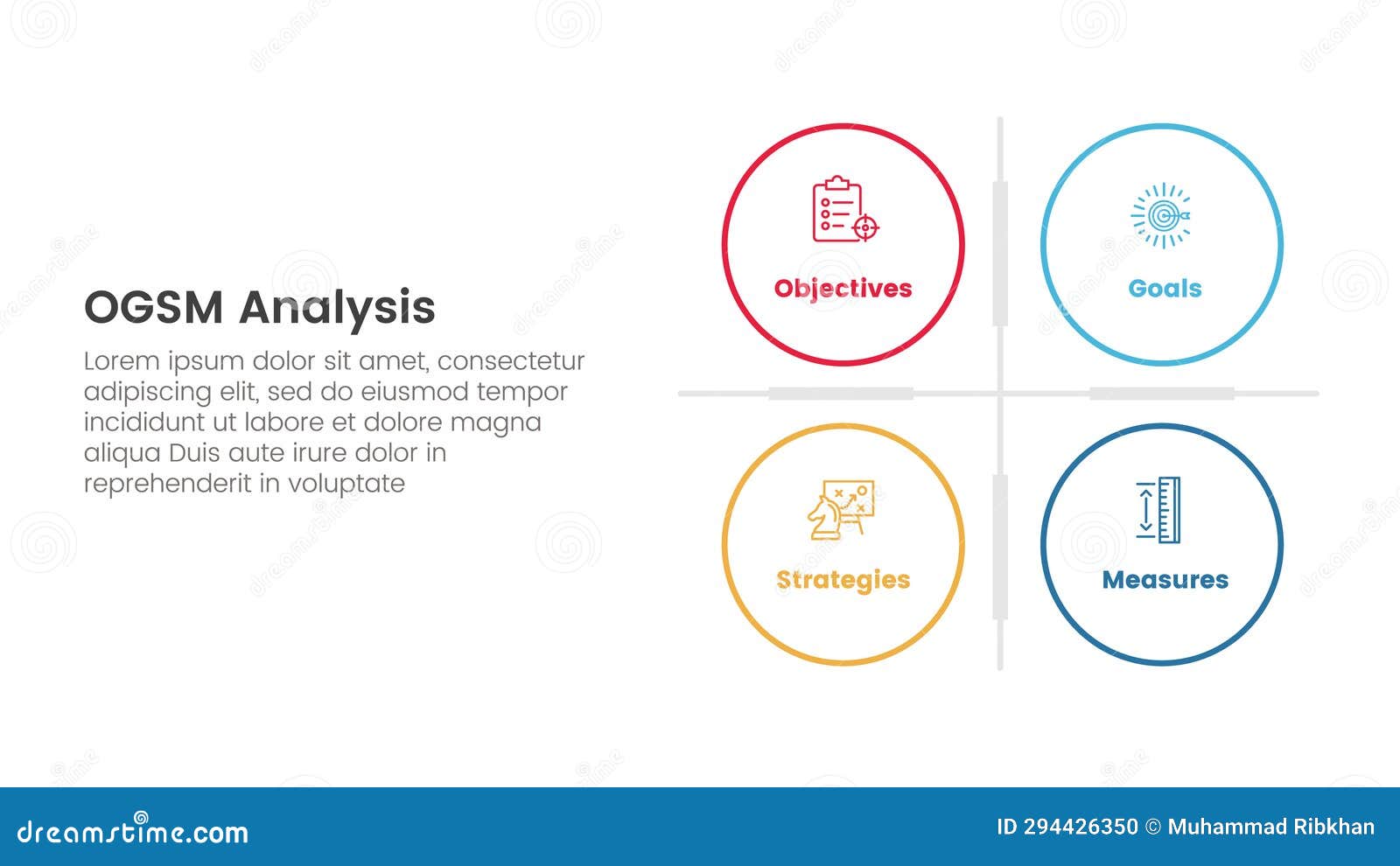 OGSM Analysis

Lorem ipsum dolor sit amet, consectetur adipiscing elit, sed do eiusmod tempor incididunt ut labore et dolore magna aliqua Duis aute irure dolor in reprehenderit in voluptate

Objectives

Goals

Strategies

Measures

dreamstime.com

ID 294426350 © Muhammad Ribkhan